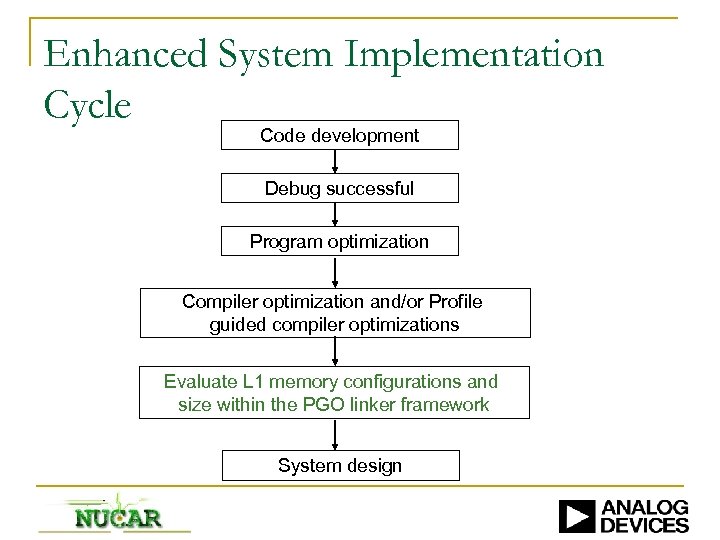 Enhanced System Implementation Cycle

Code development

Debug successful

Program optimization

Compiler optimization and/or Profile guided compiler optimizations

Evaluate L1 memory configurations and size within the PGO linker framework

System design

NUCAR

ANALOG DEVICES